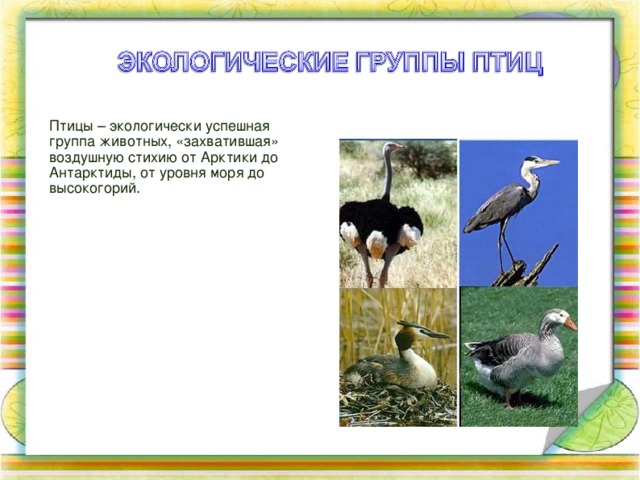 ЭКОЛОГИЧЕСКИЕ ГРУППЫ ПТИЦ

Птицы – экологически успешная группа животных, «захватившая» воздушную стихию от Арктики до Антарктиды, от уровня моря до высокогорий.